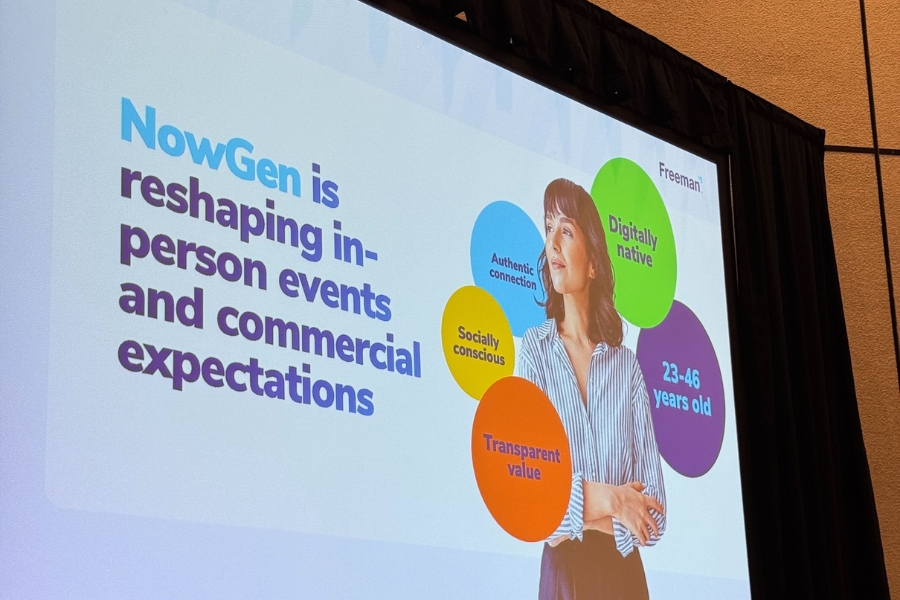 NowGen is reshaping in-person events and commercial expectations

Freeman

Authentic connection

Digitally native

Socially conscious

23-46 years old

Transparent value